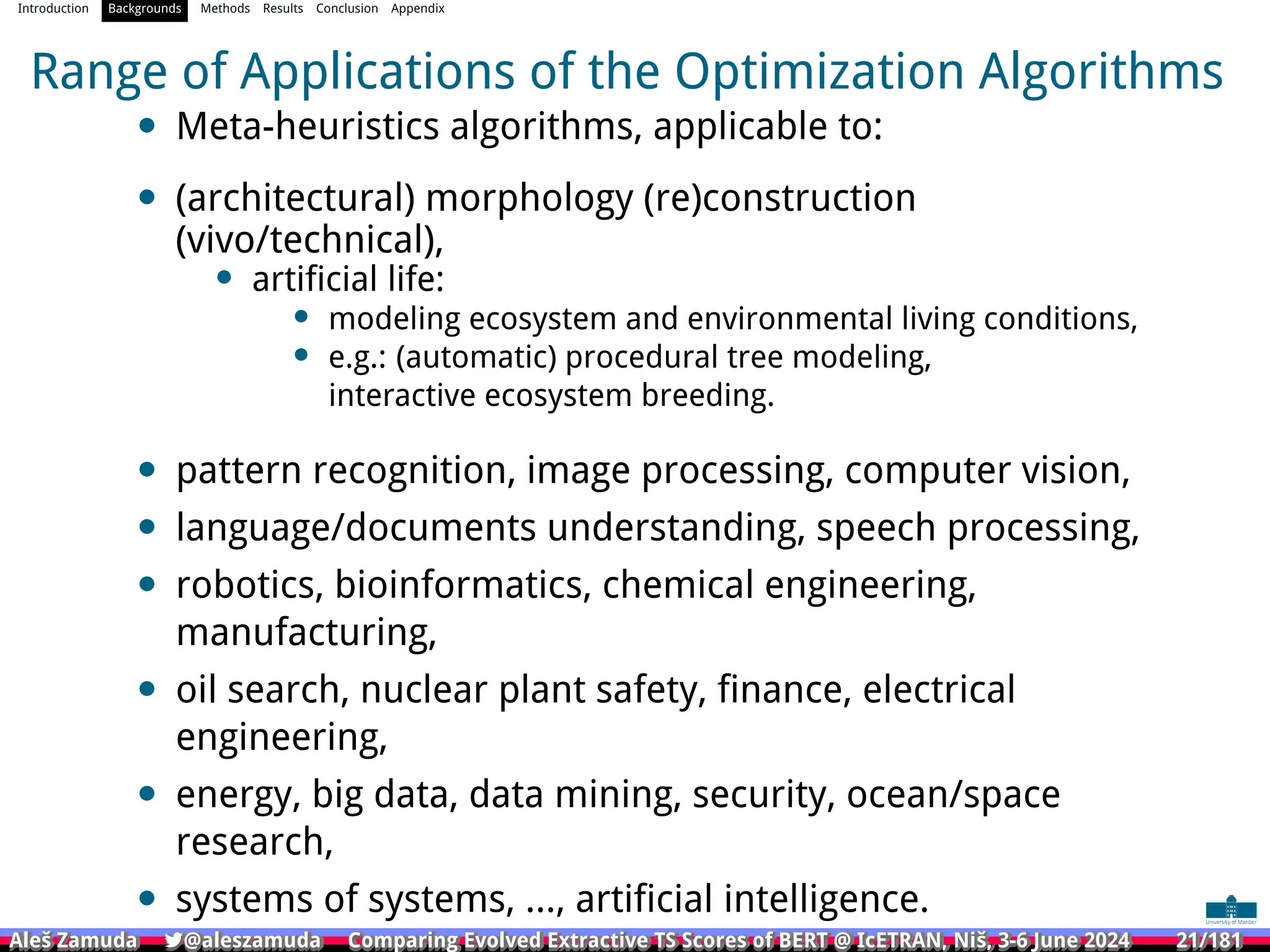 Introduction Backgrounds Methods Results Conclusion Appendix

Range of Applications of the Optimization Algorithms

- Meta-heuristics algorithms, applicable to:
- (architectural) morphology (re)construction (vivo/technical),
  - artificial life:
    - modeling ecosystem and environmental living conditions,
    - e.g.: (automatic) procedural tree modeling, interactive ecosystem breeding.
- pattern recognition, image processing, computer vision,
- language/documents understanding, speech processing,
- robotics, bioinformatics, chemical engineering, manufacturing,
- oil search, nuclear plant safety, finance, electrical engineering,
- energy, big data, data mining, security, ocean/space research,
- systems of systems, ..., artificial intelligence.

University of Maribor

Aleš Zamuda @aleszamuda Comparing Evolved Extractive TS Scores of BERT @ IcETRAN, Niš, 3-6 June 2024 21/181